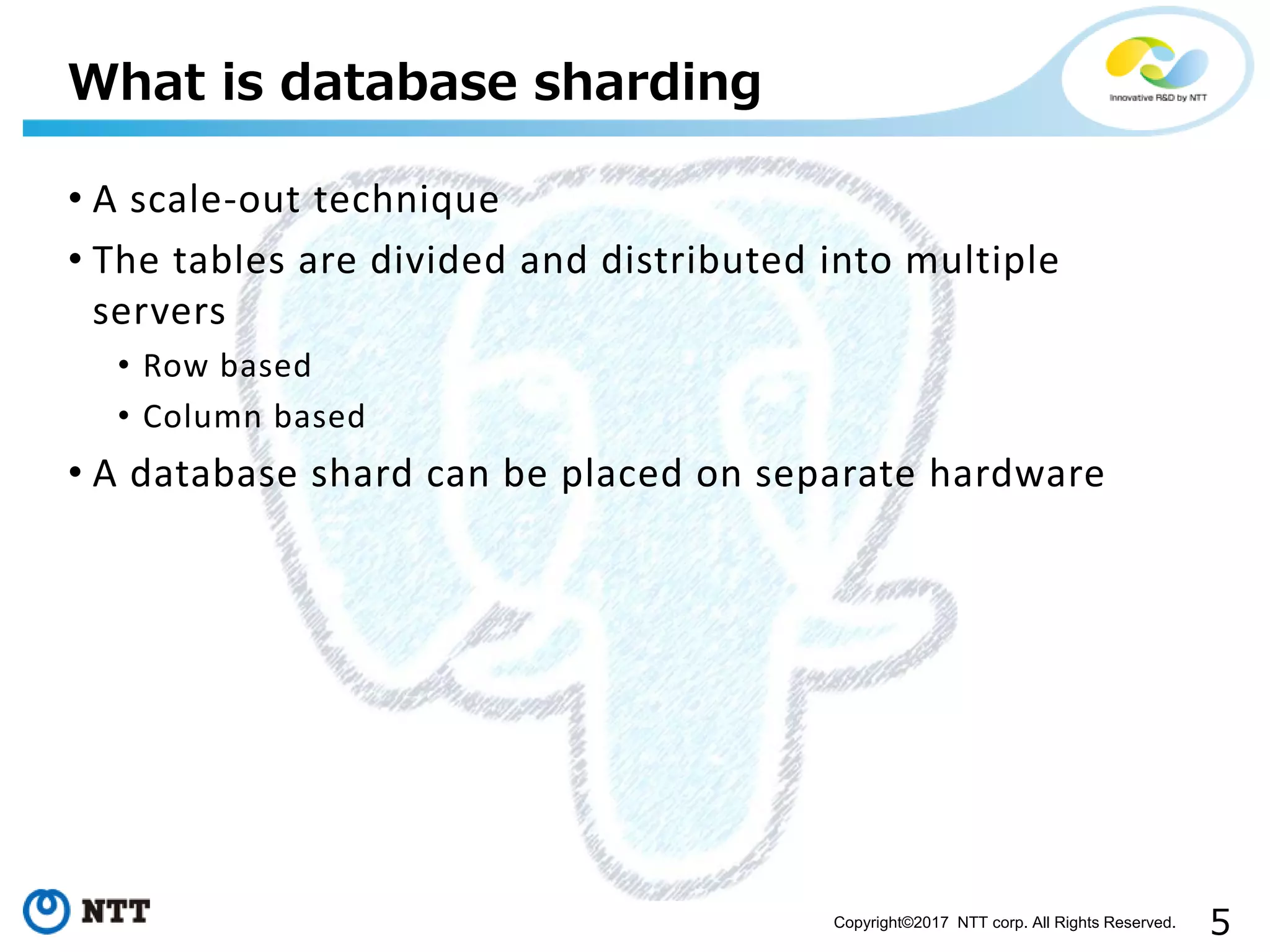 What is database sharding

Innovative R&D by NTT

• A scale-out technique
• The tables are divided and distributed into multiple servers
  • Row based
  • Column based
• A database shard can be placed on separate hardware

NTT

Copyright©2017 NTT corp. All Rights Reserved.

5